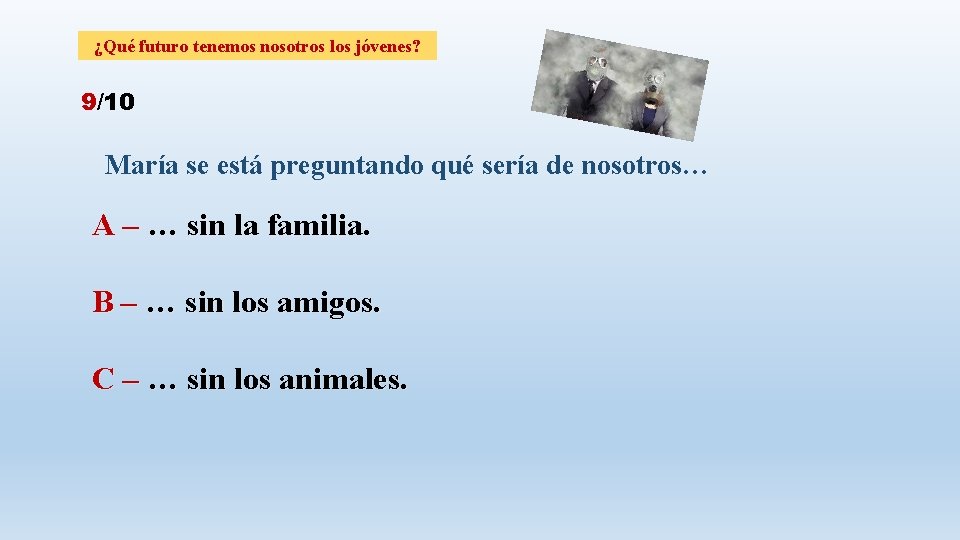 ¿Qué futuro tenemos nosotros los jóvenes?

9/10

María se está preguntando qué sería de nosotros…

A – … sin la familia.

B – … sin los amigos.

C – … sin los animales.